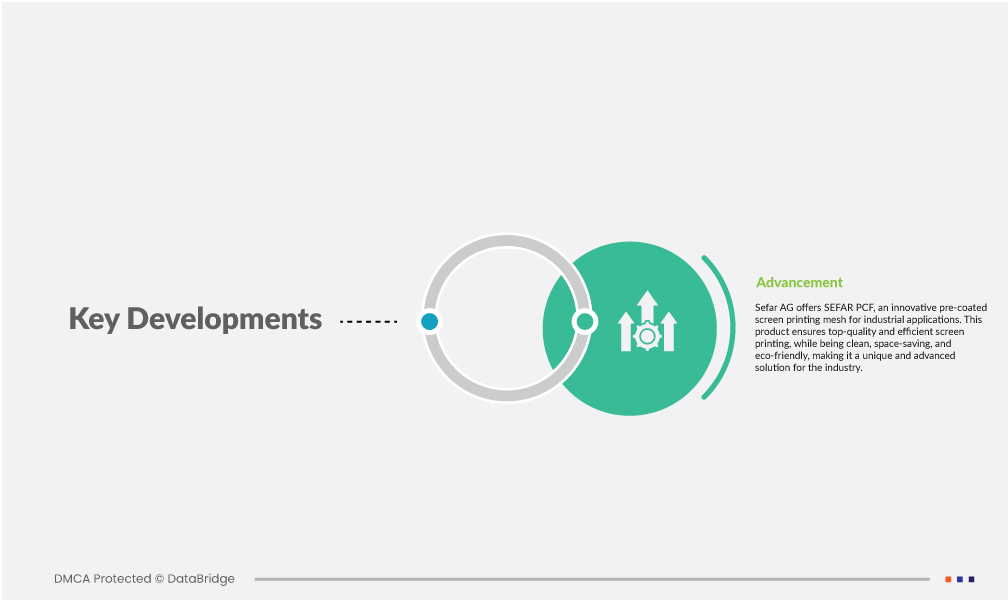 Key Developments

Advancement

Sefar AG offers SEFAR PCF, an innovative pre-coated screen printing mesh for industrial applications. This product ensures top-quality and efficient screen printing, while being clean, space-saving, and eco-friendly, making it a unique and advanced solution for the industry.

DMCA Protected © DataBridge